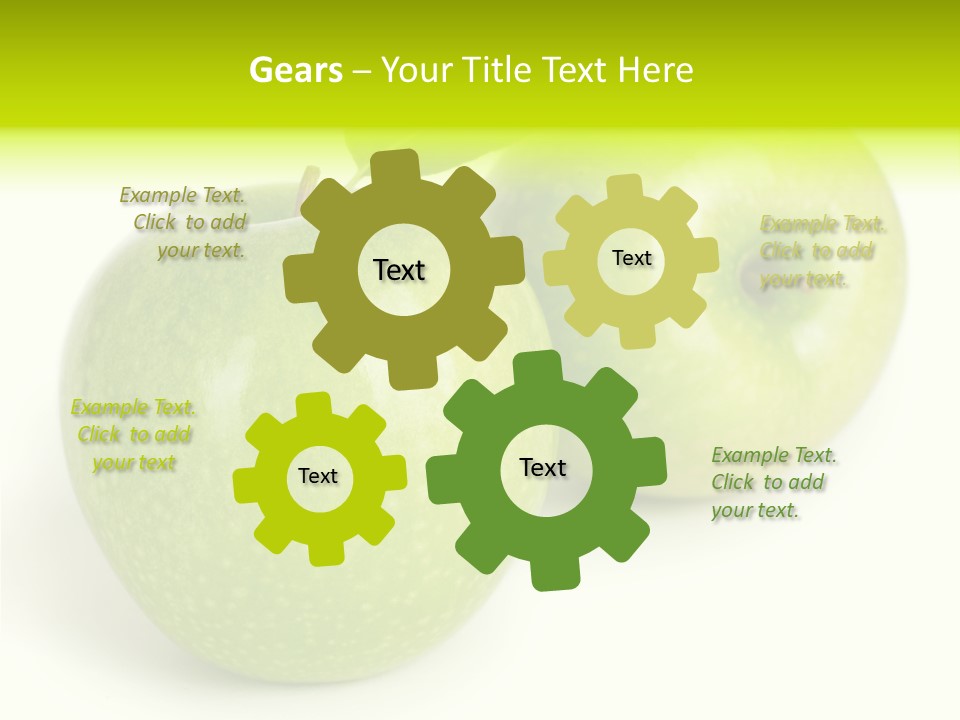 Gears – Your Title Text Here

Example Text. Click to add your text.

Text

Text

Example Text. Click to add your text.

Example Text. Click to add your text

Text

Text

Example Text. Click to add your text.